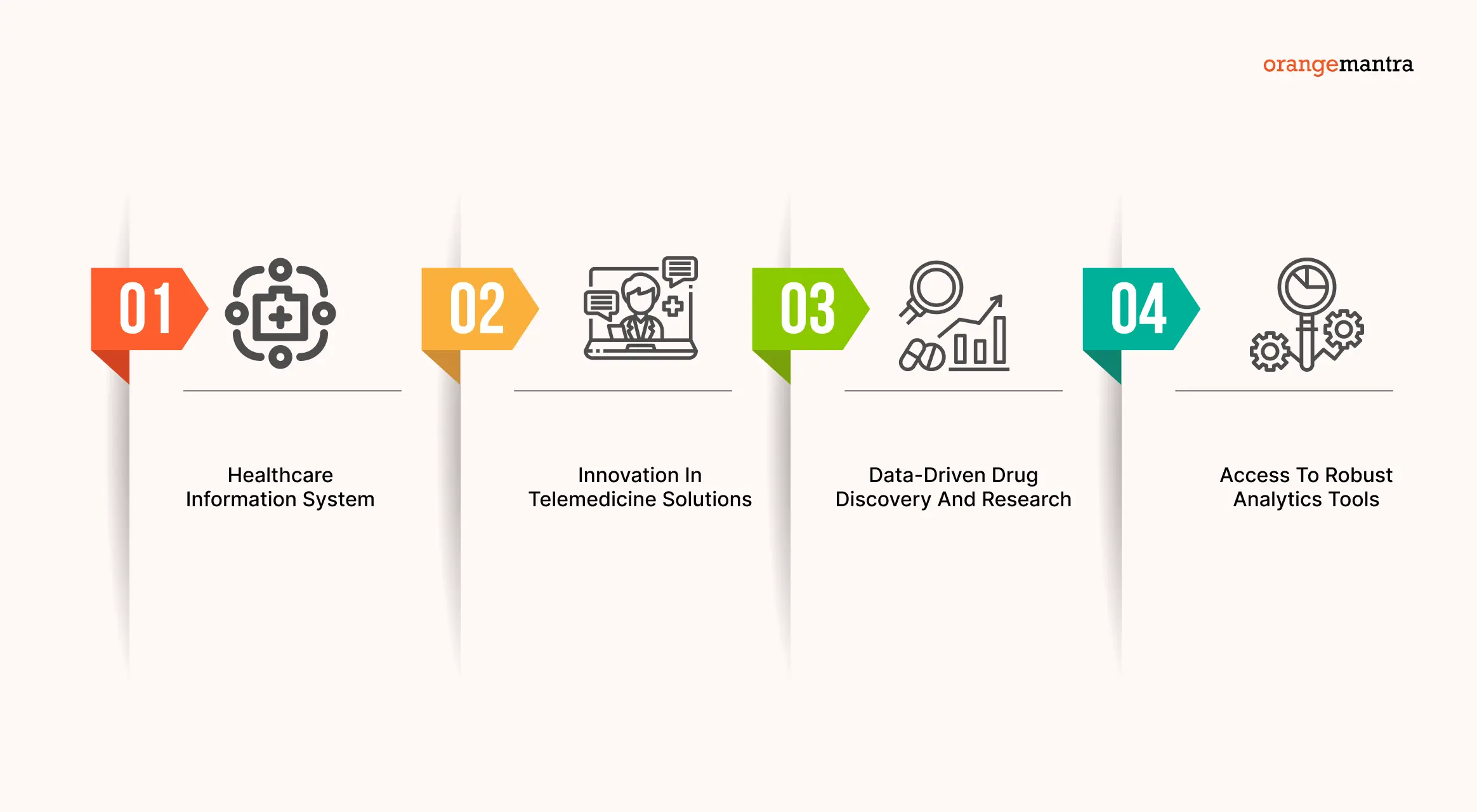 orangemantra

01

Healthcare Information System

02

Innovation In Telemedicine Solutions

03

Data-Driven Drug Discovery And Research

04

Access To Robust Analytics Tools